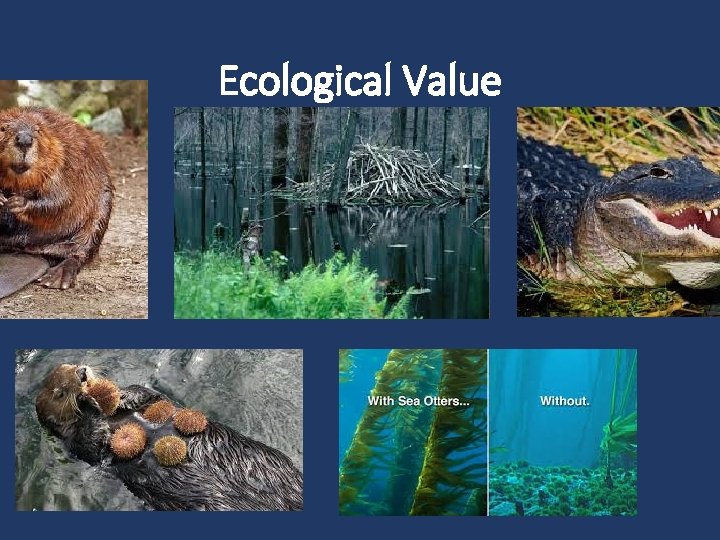 Ecological Value

With Sea Otters...

Without.